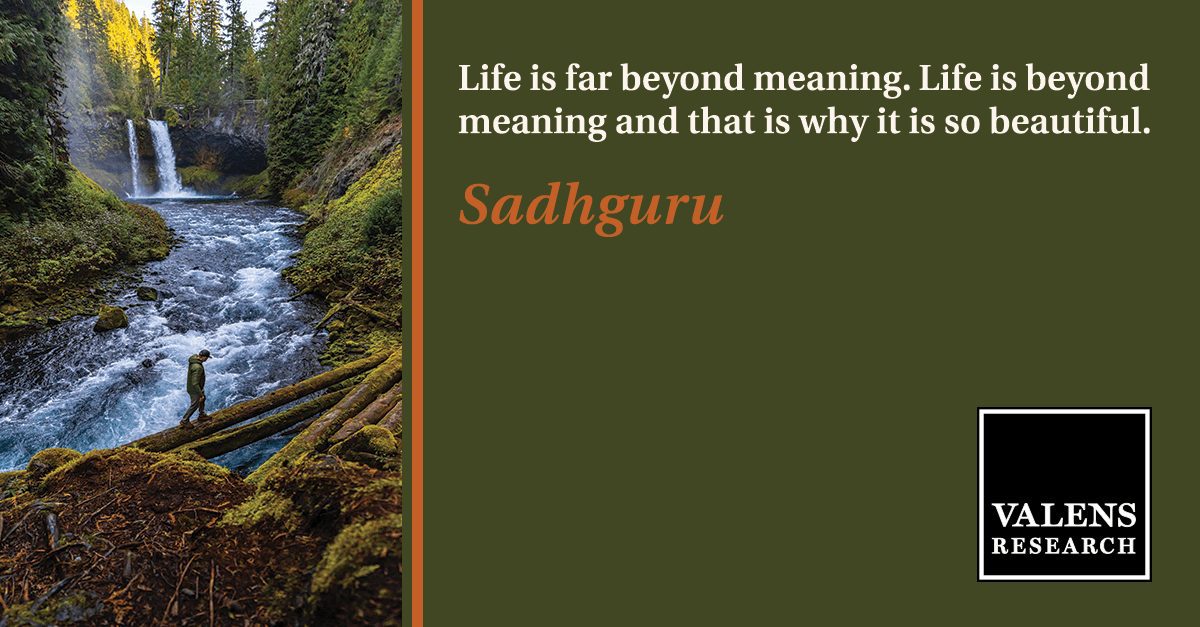 Life is far beyond meaning. Life is beyond meaning and that is why it is so beautiful.

Sadhguru

VALENS
RESEARCH